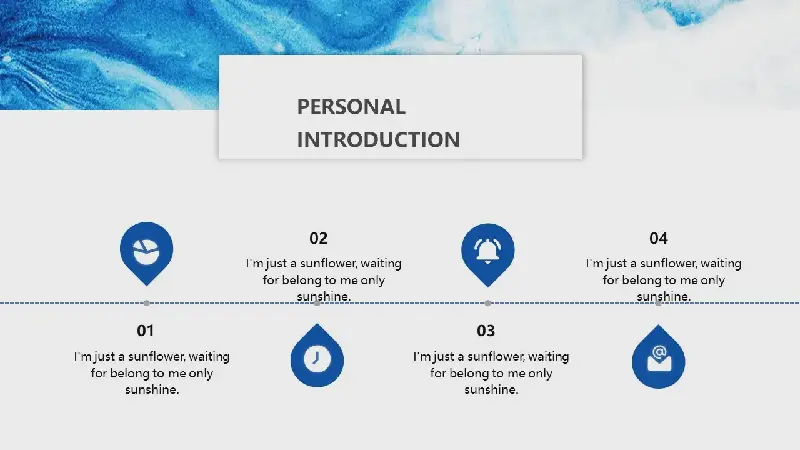 PERSONAL INTRODUCTION

02

I'm just a sunflower, waiting for belong to me only sunshine.

04

I'm just a sunflower, waiting for belong to me only sunshine.

01

I'm just a sunflower, waiting for belong to me only sunshine.

03

I'm just a sunflower, waiting for belong to me only sunshine.